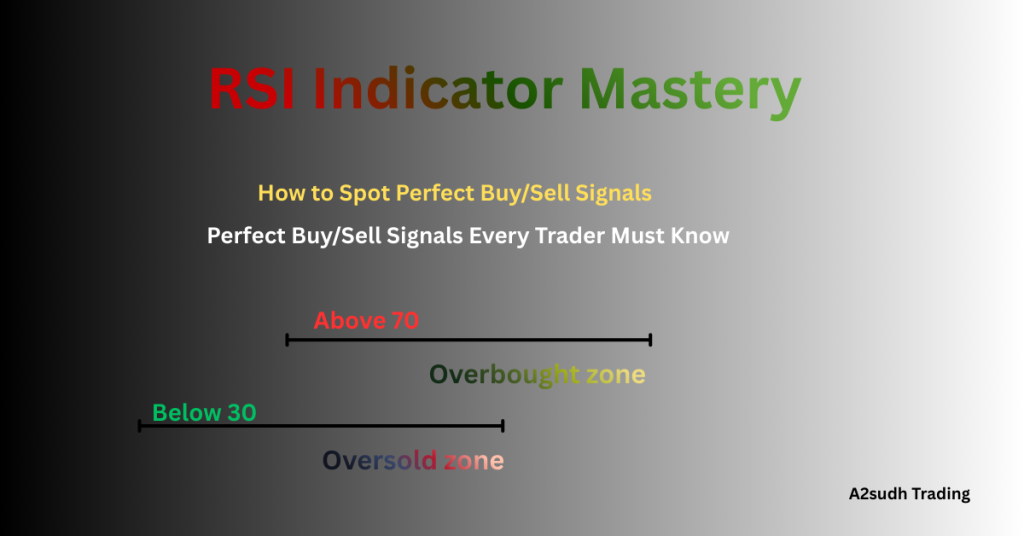 RSI Indicator Mastery

How to Spot Perfect Buy/Sell Signals

Perfect Buy/Sell Signals Every Trader Must Know

Above 70

Overbought zone

Below 30

Oversold zone

A2sudh Trading